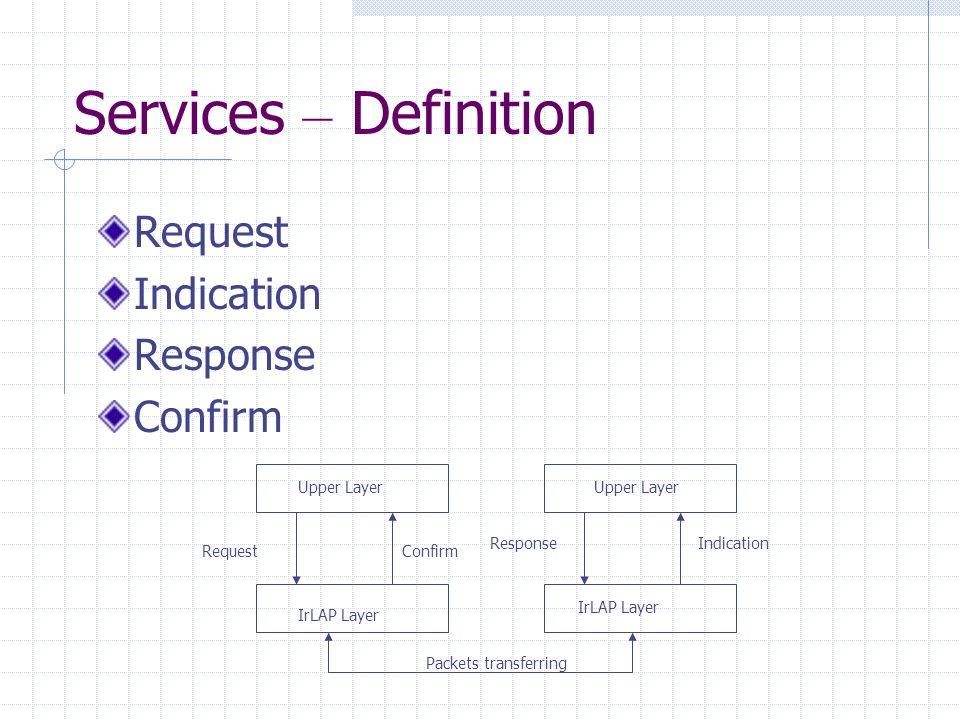 Services – Definition

Request
Indication
Response
Confirm

Upper Layer
Request
Confirm
IrLAP Layer

Upper Layer
Response
Indication
IrLAP Layer

Packets transferring